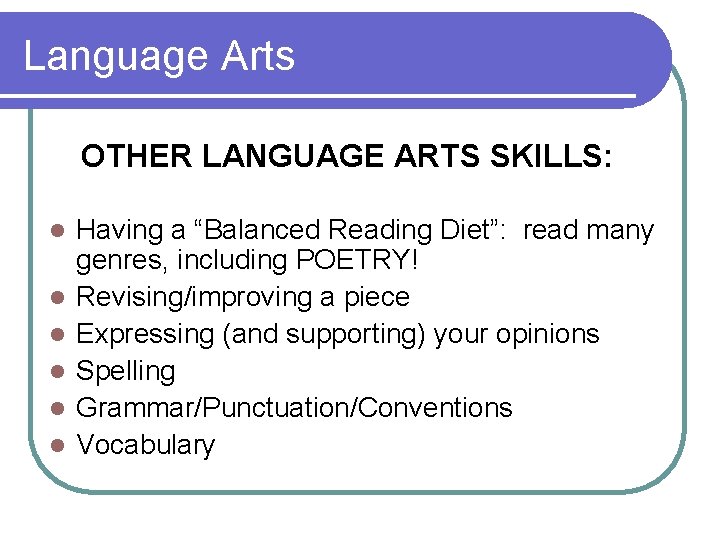 Language Arts

OTHER LANGUAGE ARTS SKILLS:

- Having a “Balanced Reading Diet”: read many genres, including POETRY!
- Revising/improving a piece
- Expressing (and supporting) your opinions
- Spelling
- Grammar/Punctuation/Conventions
- Vocabulary